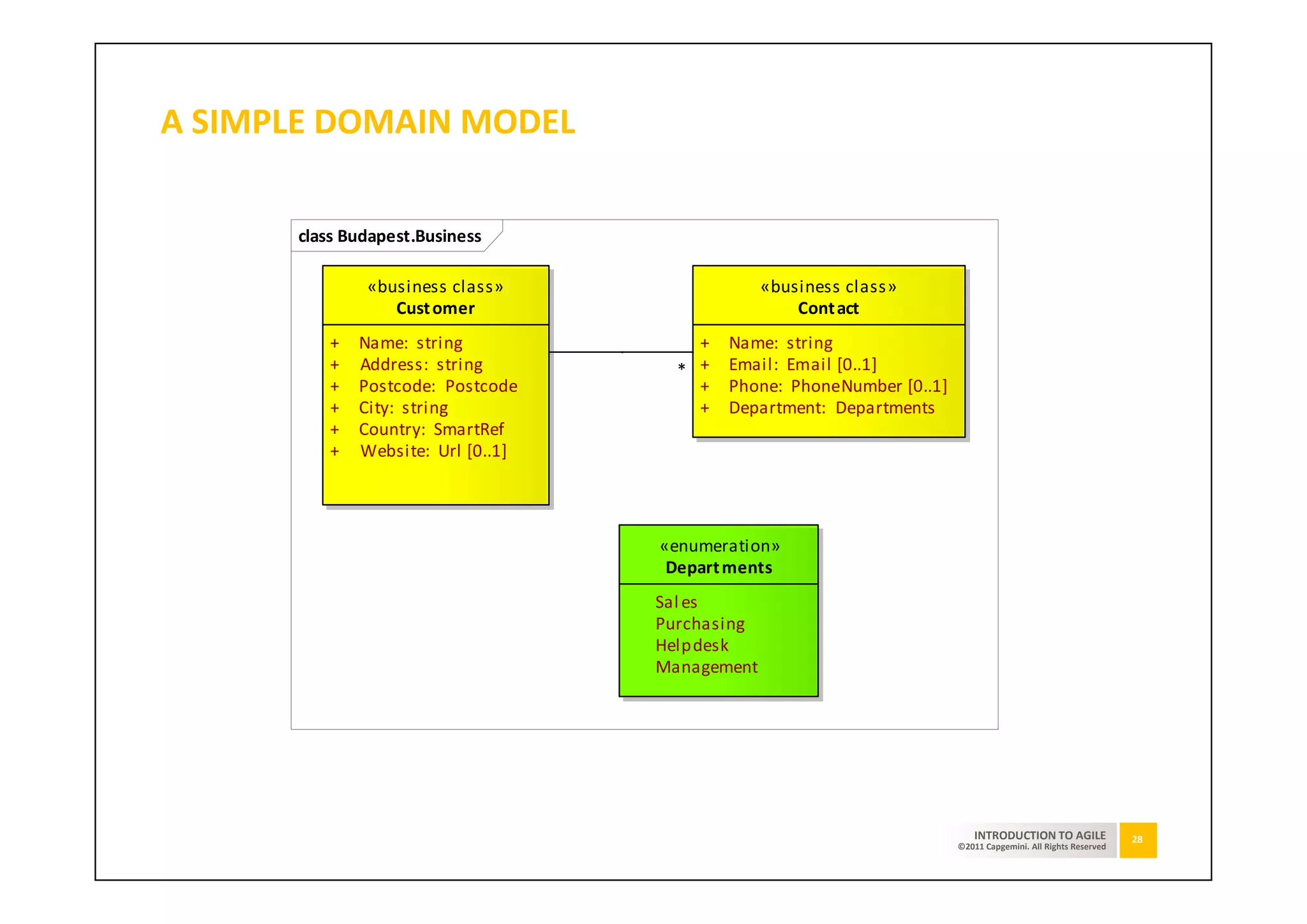 A SIMPLE DOMAIN MODEL

class Budapest.Business

«business class»
Customer

+ Name: string
+ Address: string
+ Postcode: Postcode
+ City: string
+ Country: SmartRef
+ Website: Url [0..1]

*

«business class»
Contact

+ Name: string
+ Email: Email [0..1]
+ Phone: PhoneNumber [0..1]
+ Department: Departments

«enumeration»
Departments

Sales
Purchasing
Helpdesk
Management

INTRODUCTION TO AGILE
©2011 Capgemini. All Rights Reserved
28